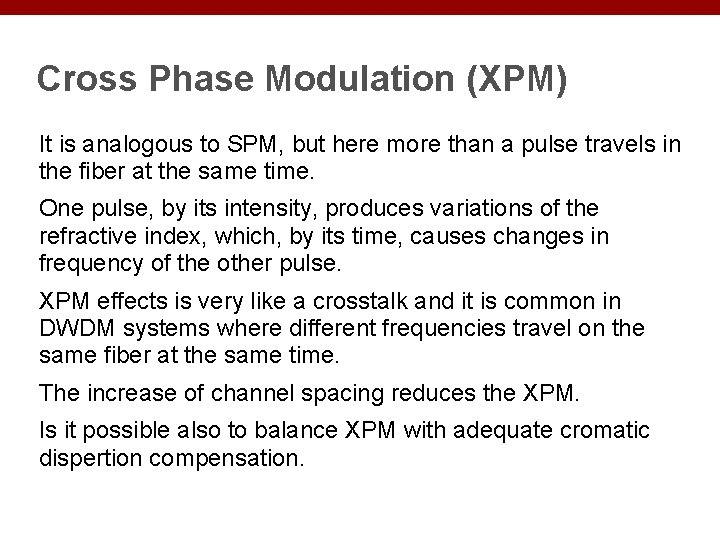 Cross Phase Modulation (XPM)

It is analogous to SPM, but here more than a pulse travels in the fiber at the same time.

One pulse, by its intensity, produces variations of the refractive index, which, by its time, causes changes in frequency of the other pulse.

XPM effects is very like a crosstalk and it is common in DWDM systems where different frequencies travel on the same fiber at the same time.

The increase of channel spacing reduces the XPM.

Is it possible also to balance XPM with adequate cromatic dispertion compensation.